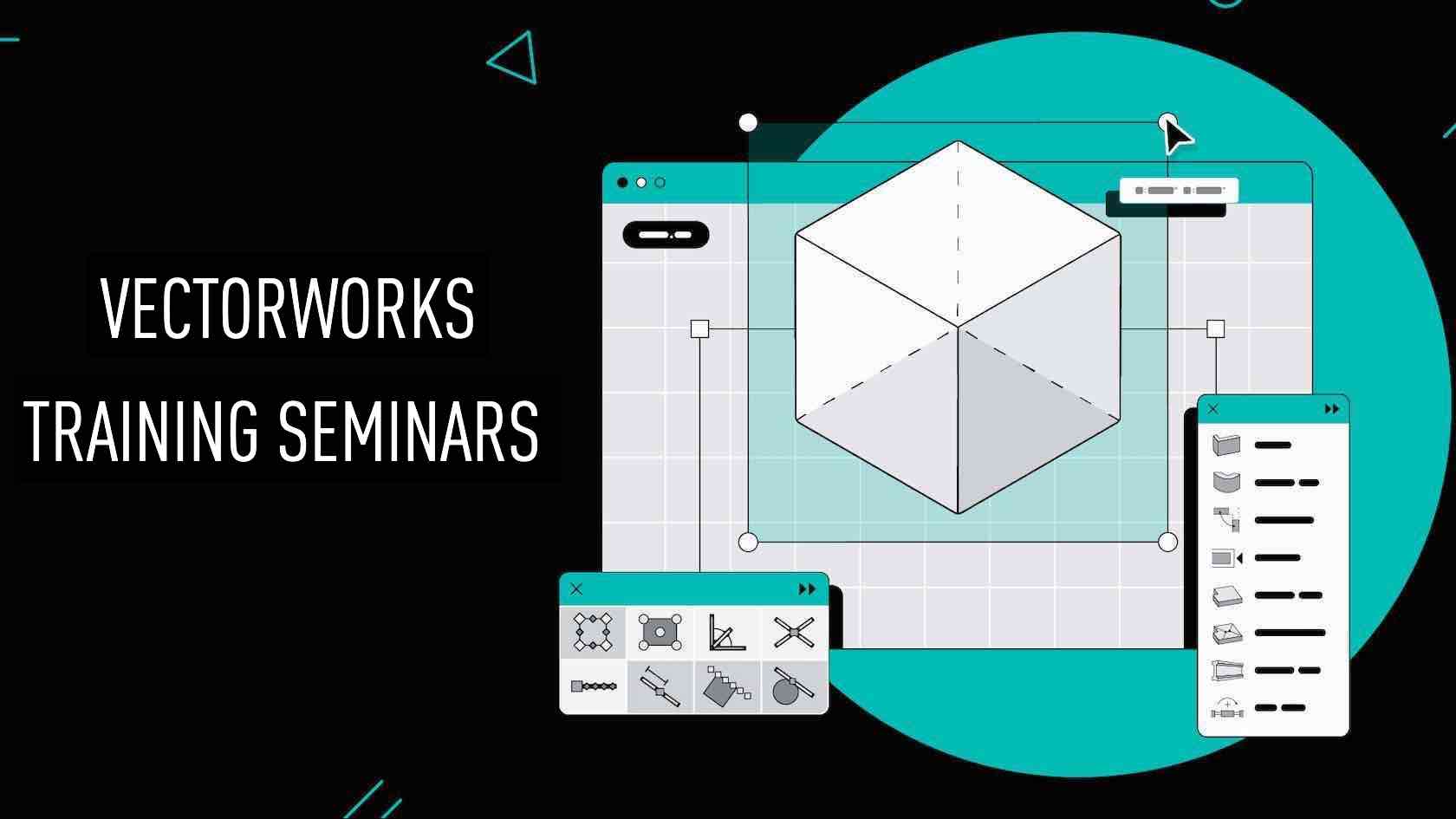 VECTORWORKS
TRAINING SEMINARS